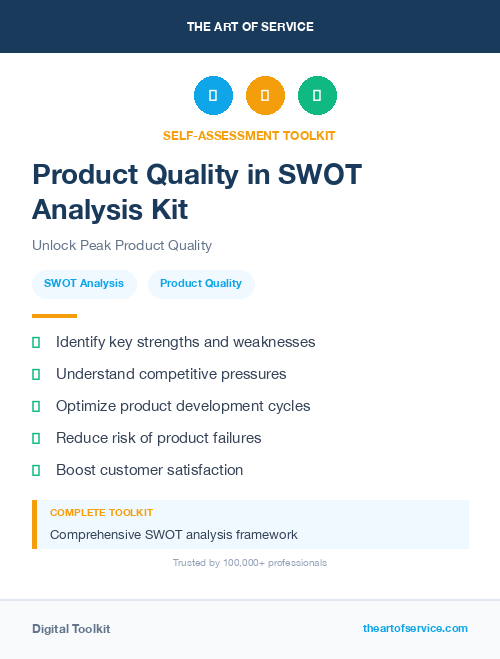 THE ART OF SERVICE

SELF-ASSESSMENT TOOLKIT

Product Quality in SWOT Analysis Kit

Unlock Peak Product Quality

SWOT Analysis

Product Quality

Identify key strengths and weaknesses

Understand competitive pressures

Optimize product development cycles

Reduce risk of product failures

Boost customer satisfaction

COMPLETE TOOLKIT

Comprehensive SWOT analysis framework

Trusted by 100,000+ professionals

Digital Toolkit

theartofservice.com